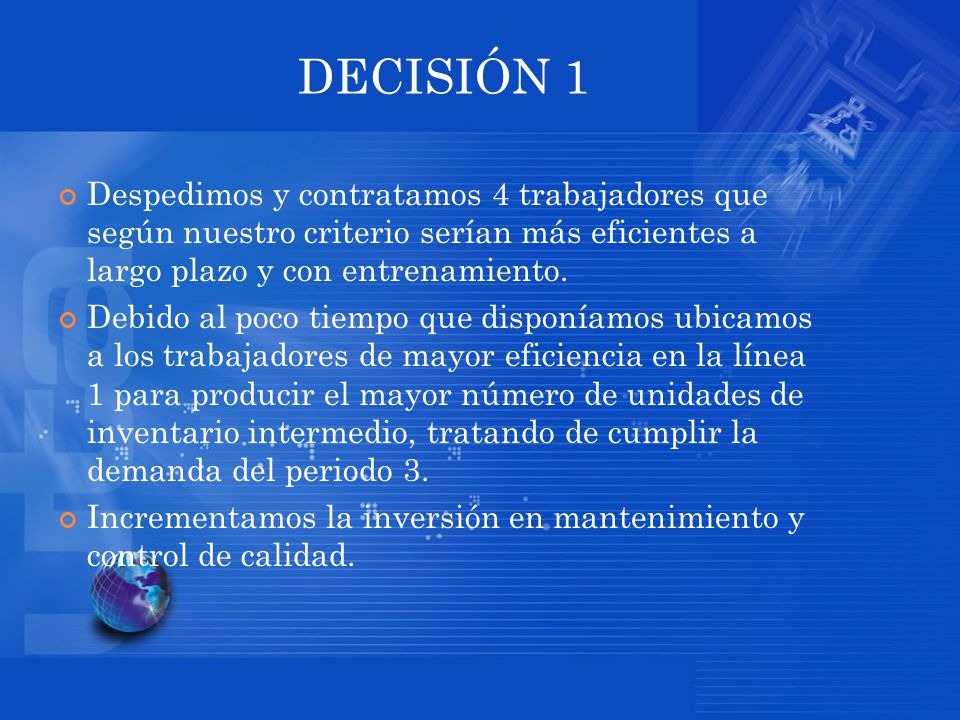 DECISIÓN 1

Despedimos y contratamos 4 trabajadores que según nuestro criterio serían más eficientes a largo plazo y con entrenamiento.

Debido al poco tiempo que disponíamos ubicamos a los trabajadores de mayor eficiencia en la línea 1 para producir el mayor número de unidades de inventario intermedio, tratando de cumplir la demanda del periodo 3.

Incrementamos la inversión en mantenimiento y control de calidad.